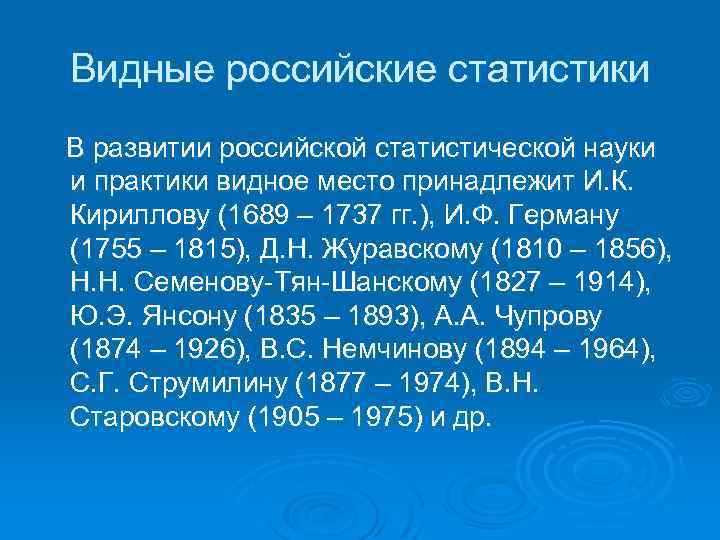 Видные российские статистики

В развитии российской статистической науки и практики видное место принадлежит И.К. Кириллову (1689 – 1737 гг.), И.Ф. Герману (1755 – 1815), Д.Н. Журавскому (1810 – 1856), Н.Н. Семенову-Тян-Шанскому (1827 – 1914), Ю.Э. Янсону (1835 – 1893), А.А. Чупрову (1874 – 1926), В.С. Немчинову (1894 – 1964), С.Г. Струмилину (1877 – 1974), В.Н. Старовскому (1905 – 1975) и др.